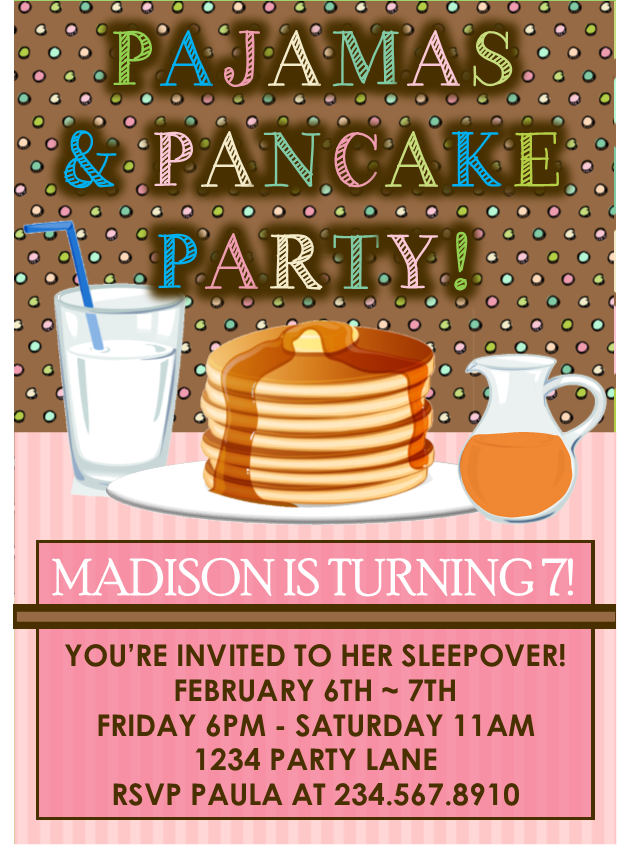 PAJAMAS & PANCAKE PARTY!

MADISON IS TURNING 7!

YOU'RE INVITED TO HER SLEEPOVER!
FEBRUARY 6TH ~ 7TH
FRIDAY 6PM - SATURDAY 11AM
1234 PARTY LANE
RSVP PAULA AT 234.567.8910